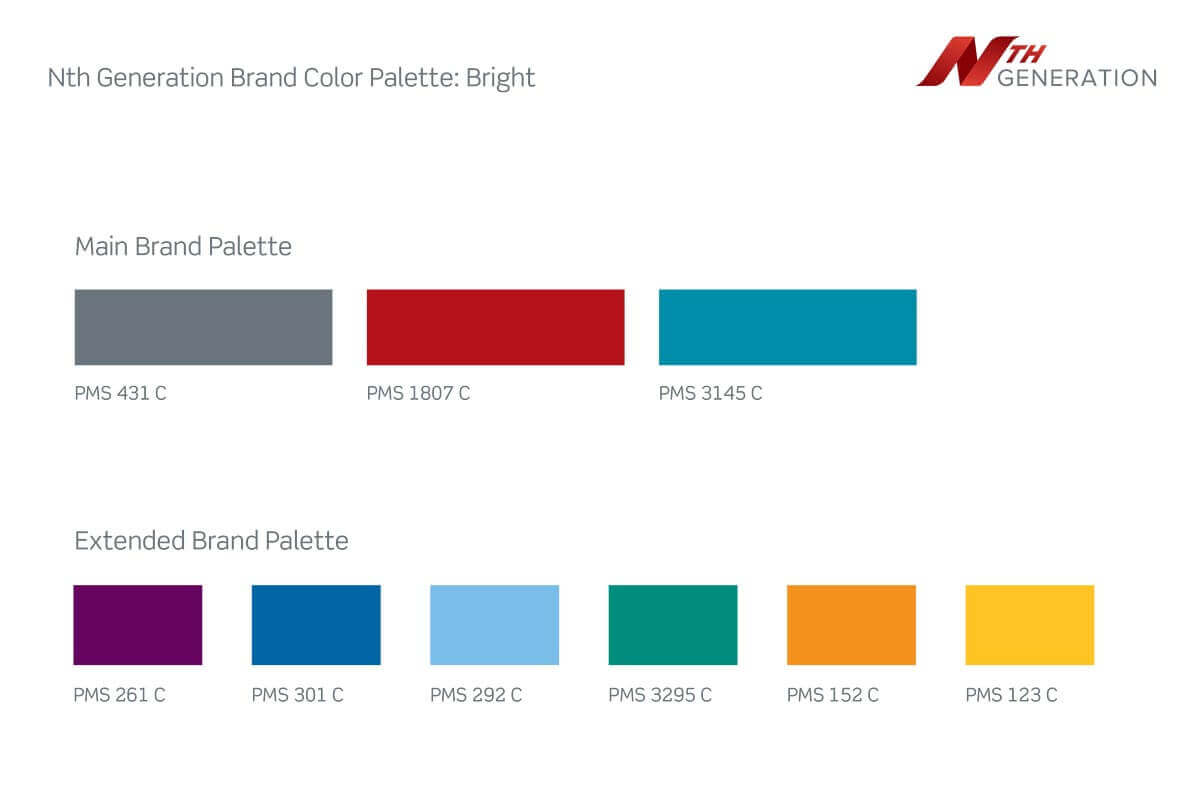 Nth Generation Brand Color Palette: Bright

NTH GENERATION

Main Brand Palette

PMS 431 C

PMS 1807 C

PMS 3145 C

Extended Brand Palette

PMS 261 C

PMS 301 C

PMS 292 C

PMS 3295 C

PMS 152 C

PMS 123 C